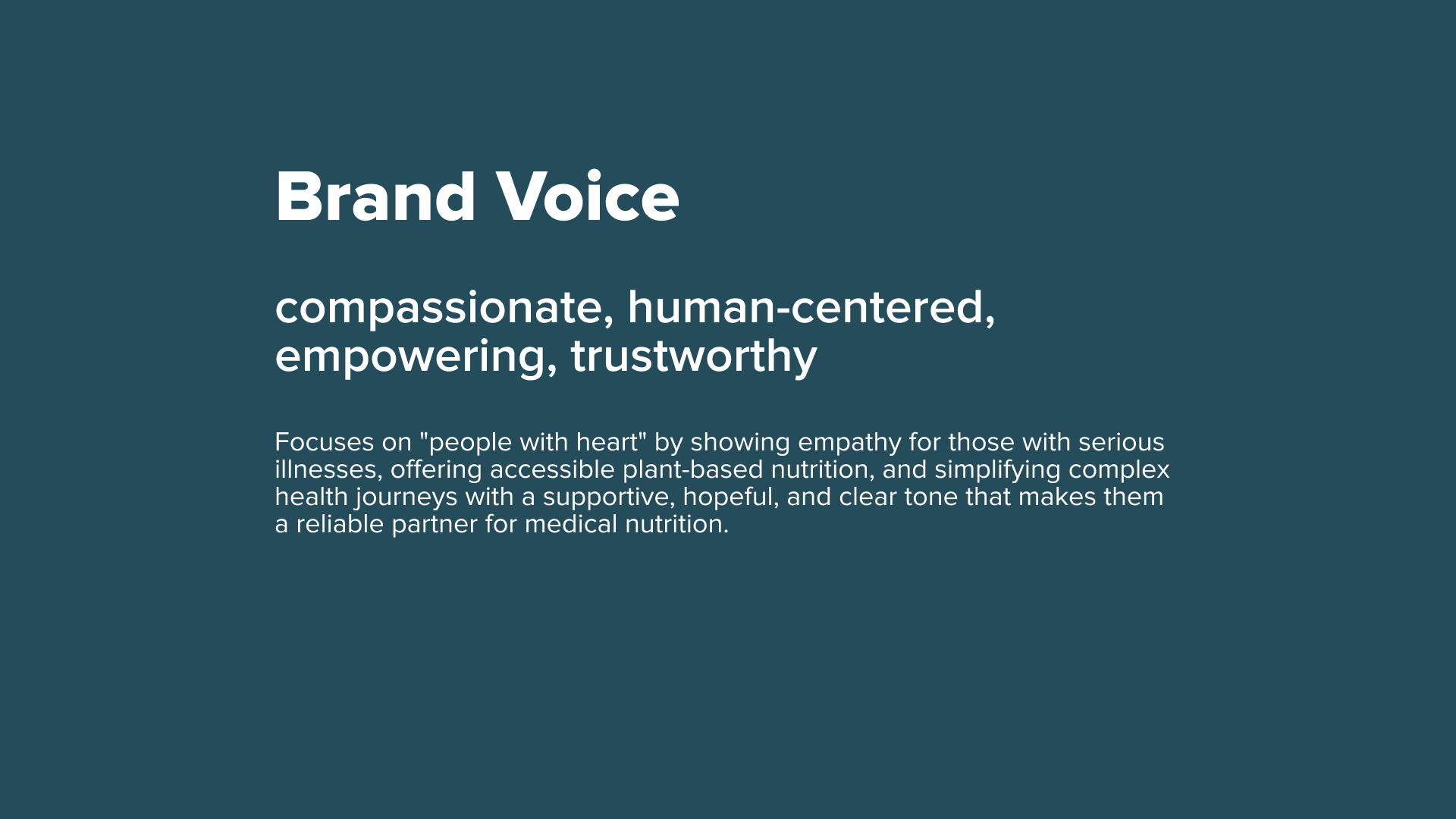 Brand Voice

compassionate, human-centered, empowering, trustworthy

Focuses on "people with heart" by showing empathy for those with serious illnesses, offering accessible plant-based nutrition, and simplifying complex health journeys with a supportive, hopeful, and clear tone that makes them a reliable partner for medical nutrition.